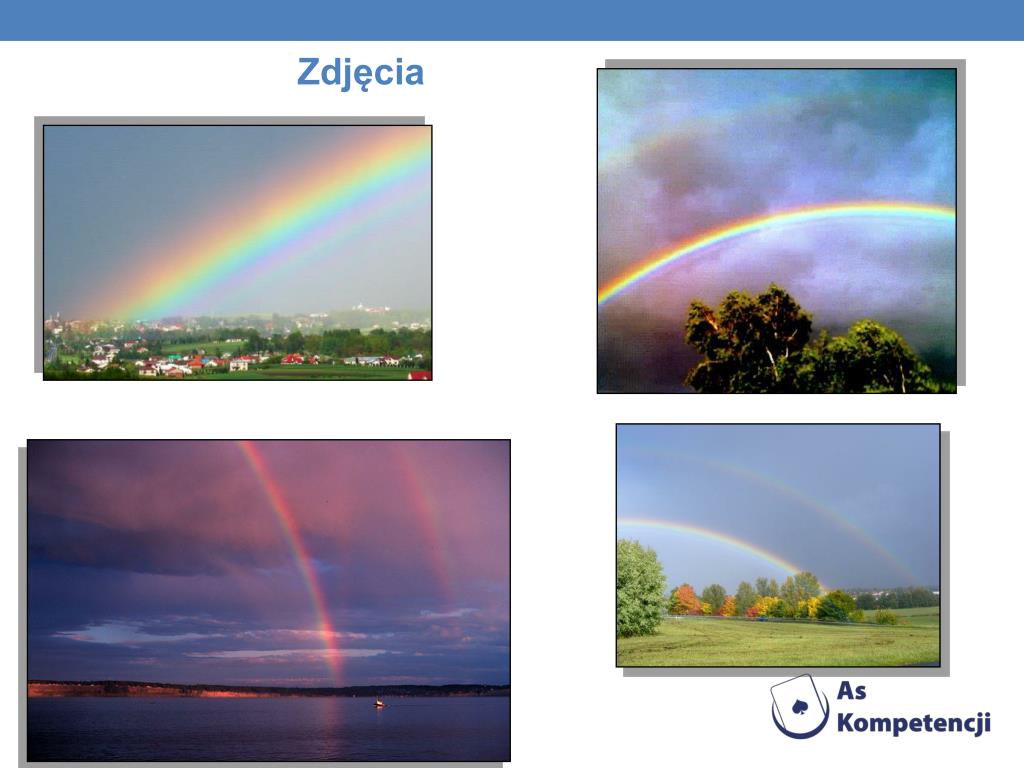 Zdjęcia

As
Kompetencji